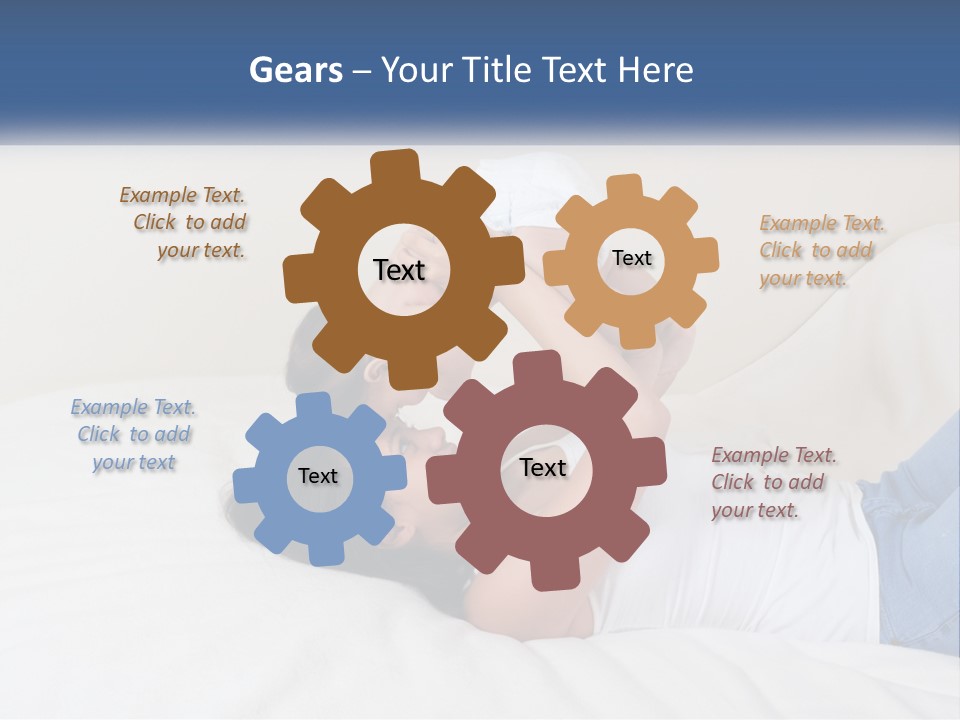 Gears – Your Title Text Here

Example Text. Click to add your text.

Text

Text

Example Text. Click to add your text.

Example Text. Click to add your text

Text

Text

Example Text. Click to add your text.